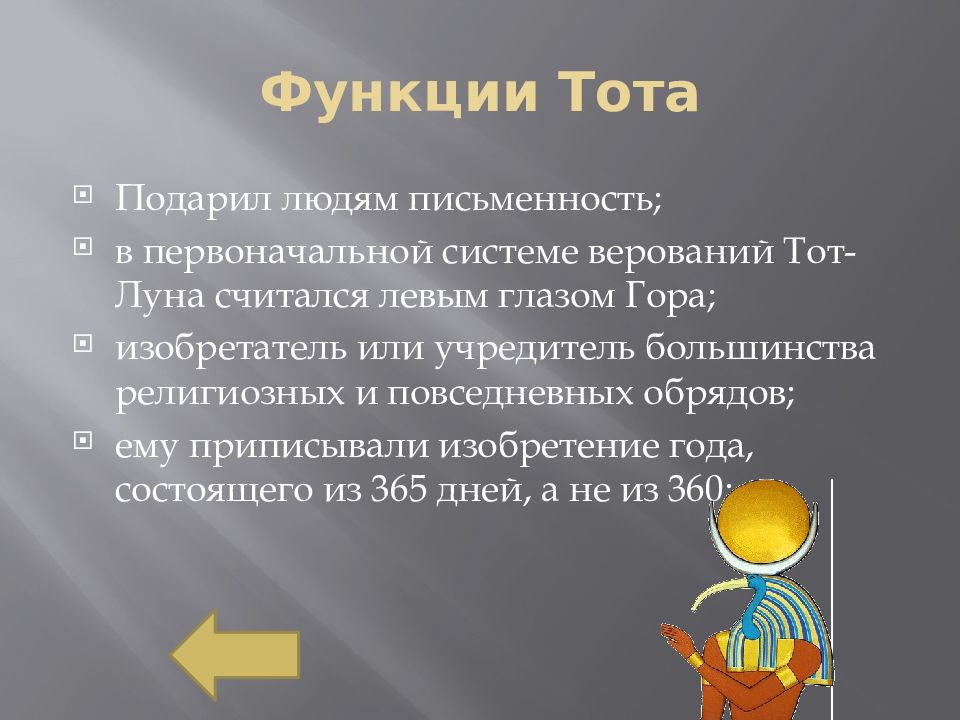 Функции Тота

Подарил людям письменность;

в первоначальной системе верований Тот-Луна считался левым глазом Гора;

изобретатель или учредитель большинства религиозных и повседневных обрядов;

ему приписывали изобретение года, состоящего из 365 дней, а не из 360;